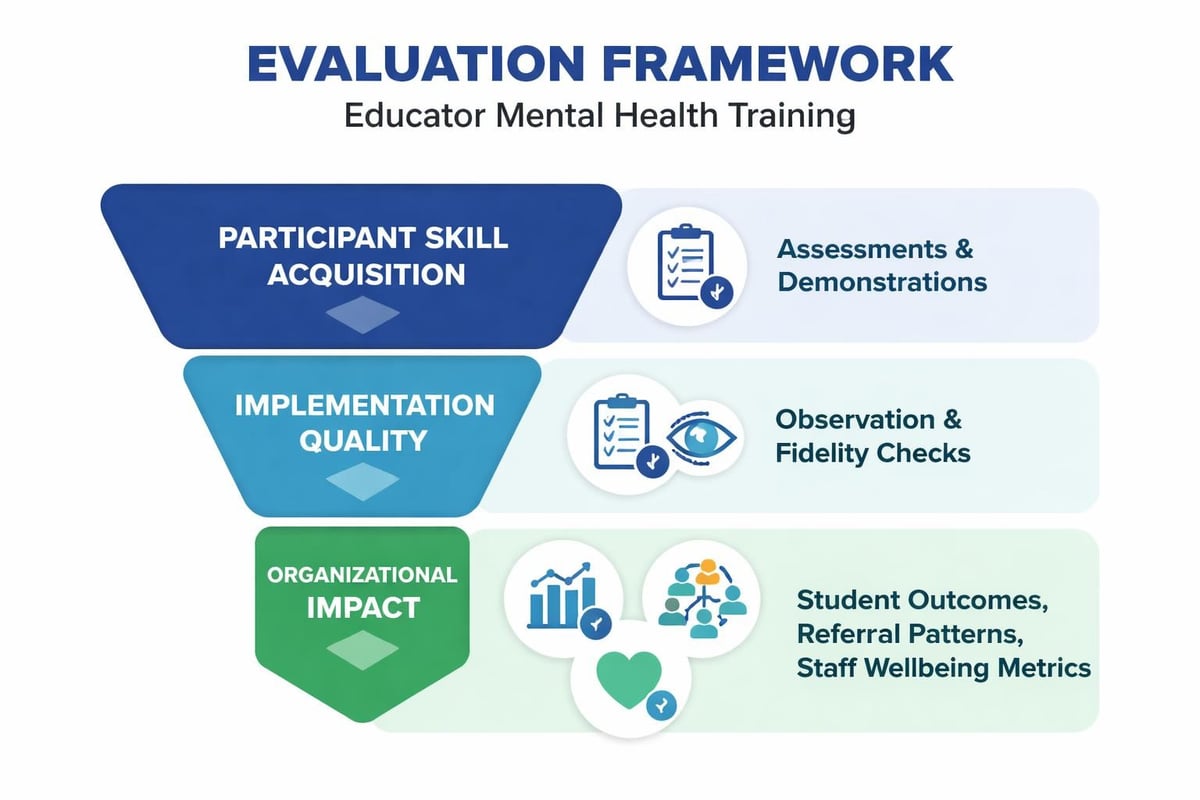 EVALUATION FRAMEWORK
Educator Mental Health Training

PARTICIPANT SKILL ACQUISITION

Assessments & Demonstrations

IMPLEMENTATION QUALITY

Observation & Fidelity Checks

ORGANIZATIONAL IMPACT

Student Outcomes, Referral Patterns, Staff Wellbeing Metrics